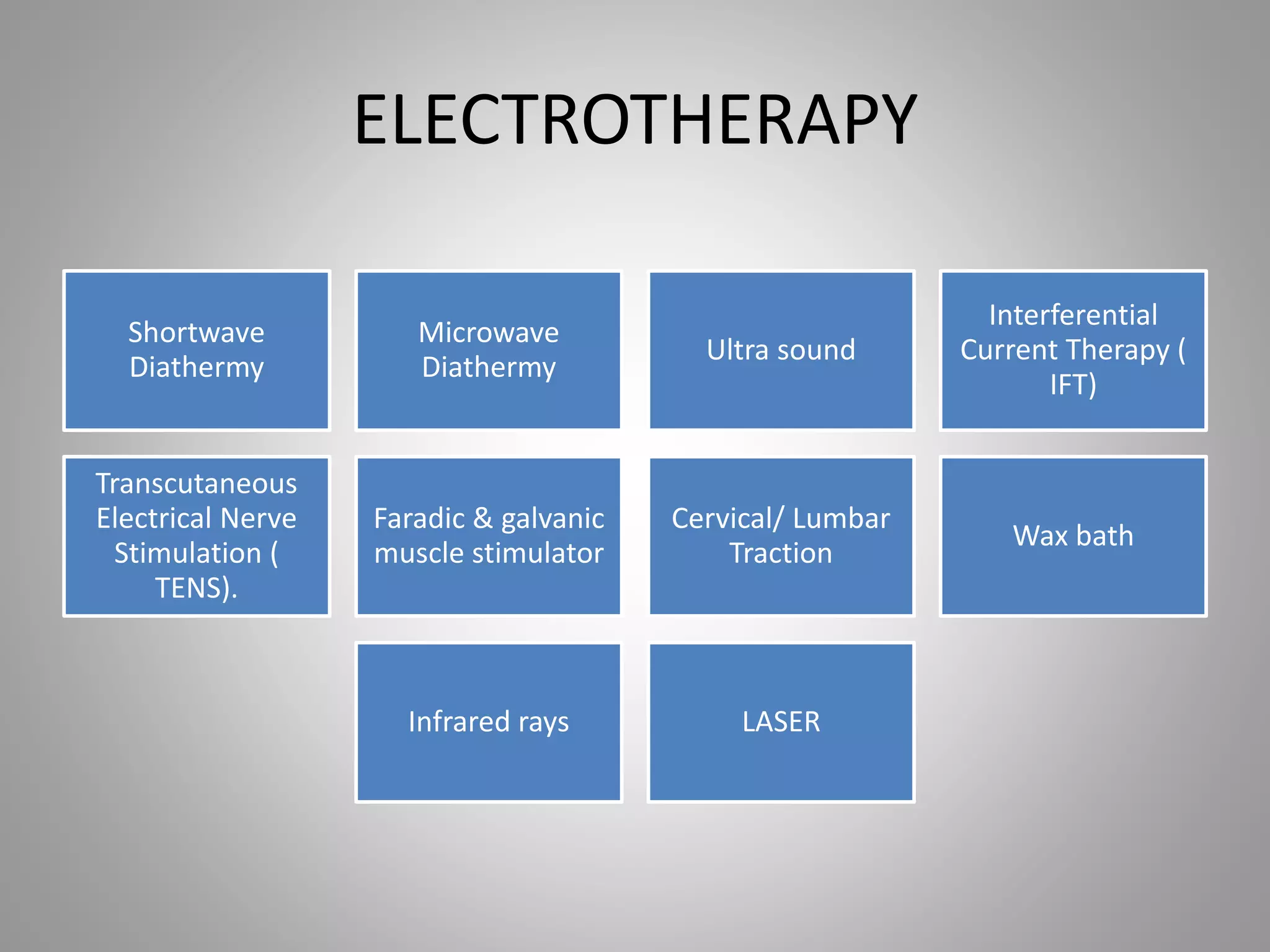 ELECTROTHERAPY

Shortwave Diathermy

Microwave Diathermy

Ultra sound

Interferential Current Therapy ( IFT)

Transcutaneous Electrical Nerve Stimulation ( TENS).

Faradic & galvanic muscle stimulator

Cervical/ Lumbar Traction

Wax bath

Infrared rays

LASER